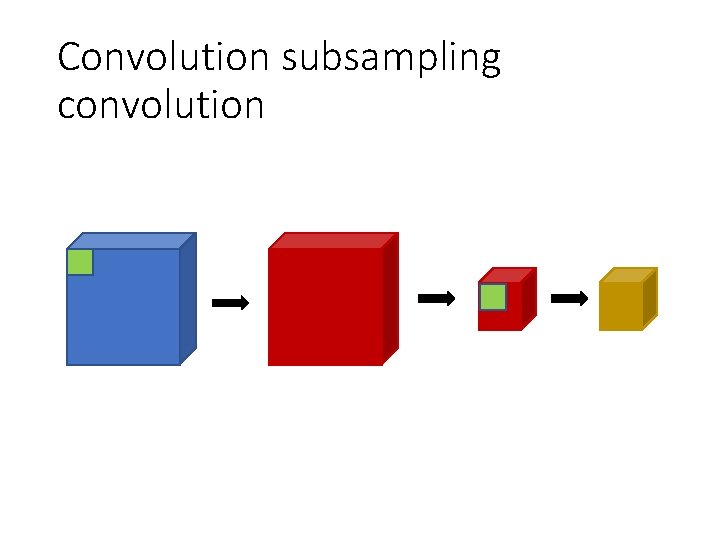 Convolution subsampling convolution